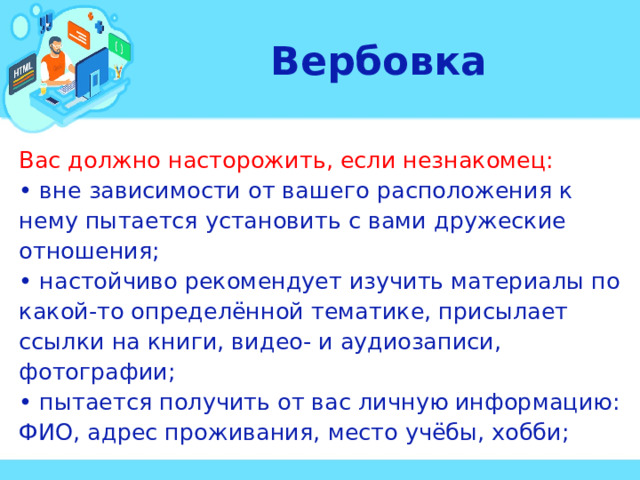 HTML

Вербовка

Вас должно насторожить, если незнакомец:
• вне зависимости от вашего расположения к нему пытается установить с вами дружеские отношения;
• настойчиво рекомендует изучить материалы по какой-то определённой тематике, присылает ссылки на книги, видео- и аудиозаписи, фотографии;
• пытается получить от вас личную информацию: ФИО, адрес проживания, место учёбы, хобби;